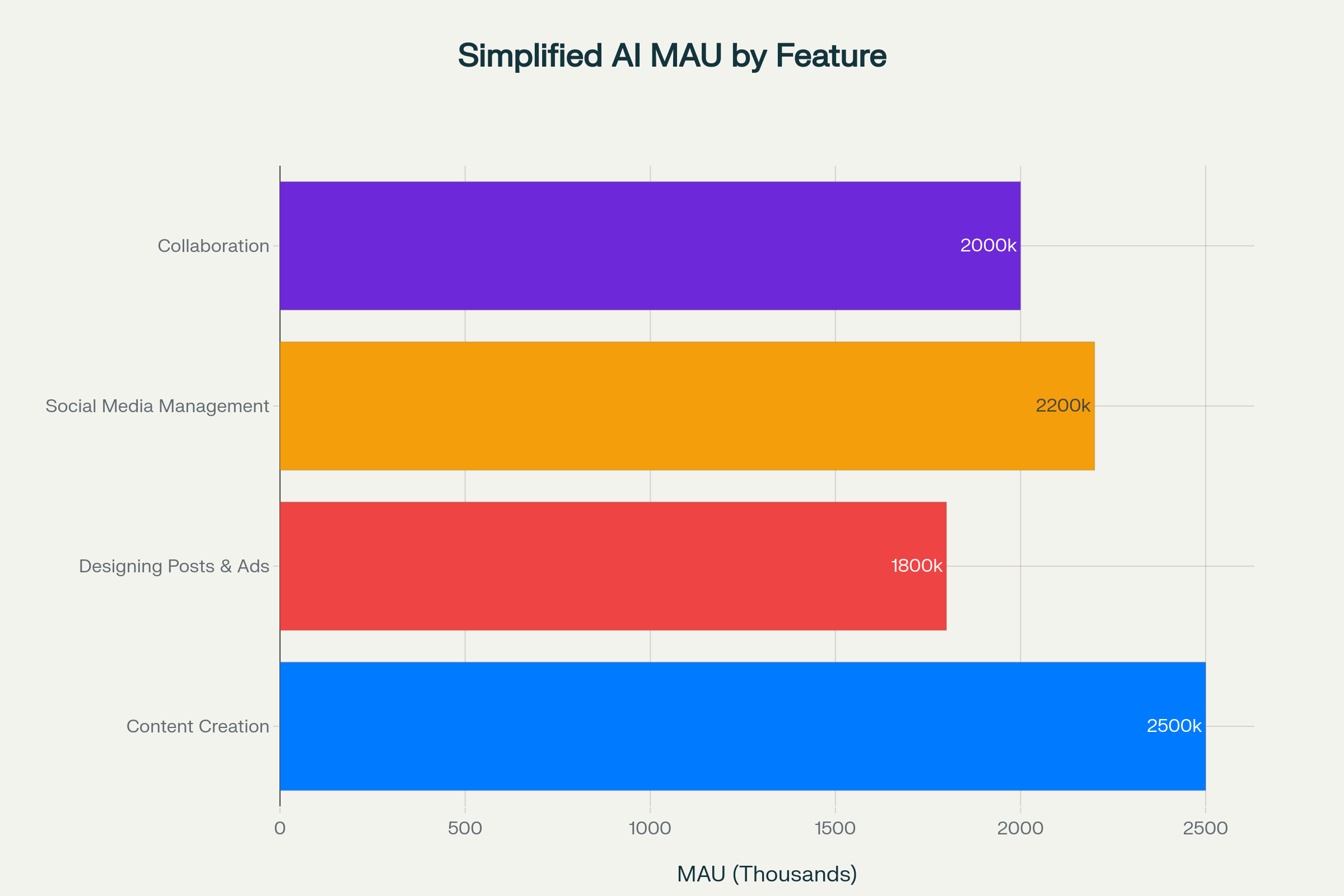 Simplified AI MAU by Feature

Collaboration
2000k
Social Media Management
2200k
Designing Posts & Ads
1800k
Content Creation
2500k

0 500 1000 1500 2000 2500

MAU (Thousands)